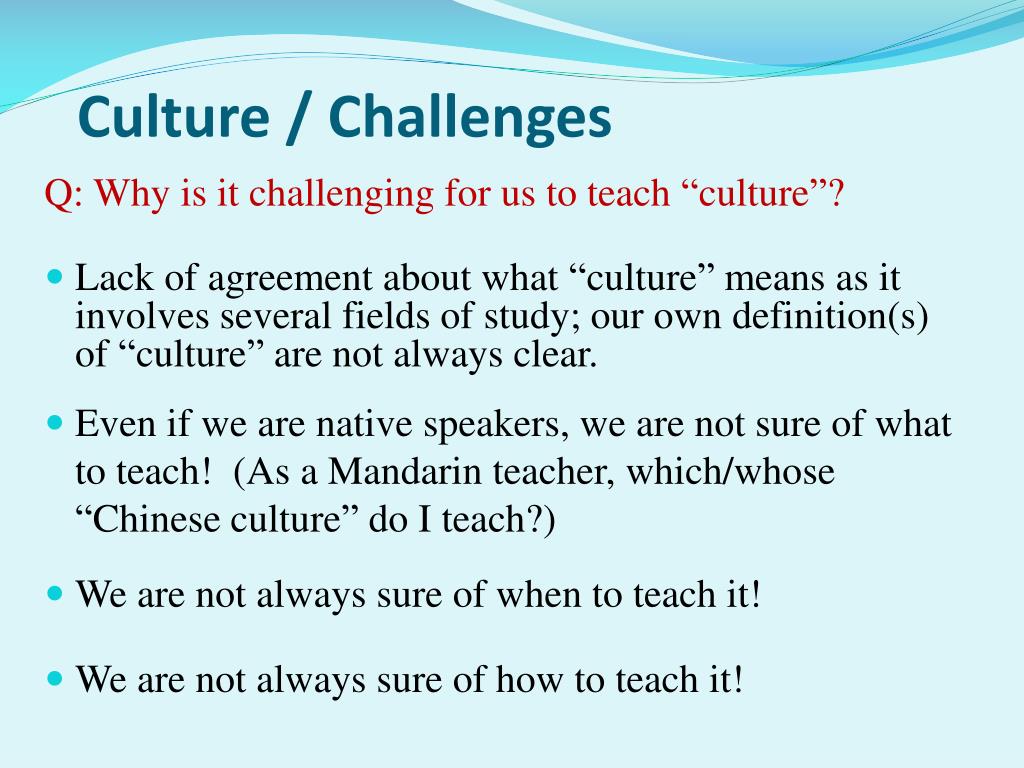 Culture / Challenges

Q: Why is it challenging for us to teach “culture”?

- Lack of agreement about what “culture” means as it involves several fields of study; our own definition(s) of “culture” are not always clear.
- Even if we are native speakers, we are not sure of what to teach! (As a Mandarin teacher, which/whose “Chinese culture” do I teach?)
- We are not always sure of when to teach it!
- We are not always sure of how to teach it!